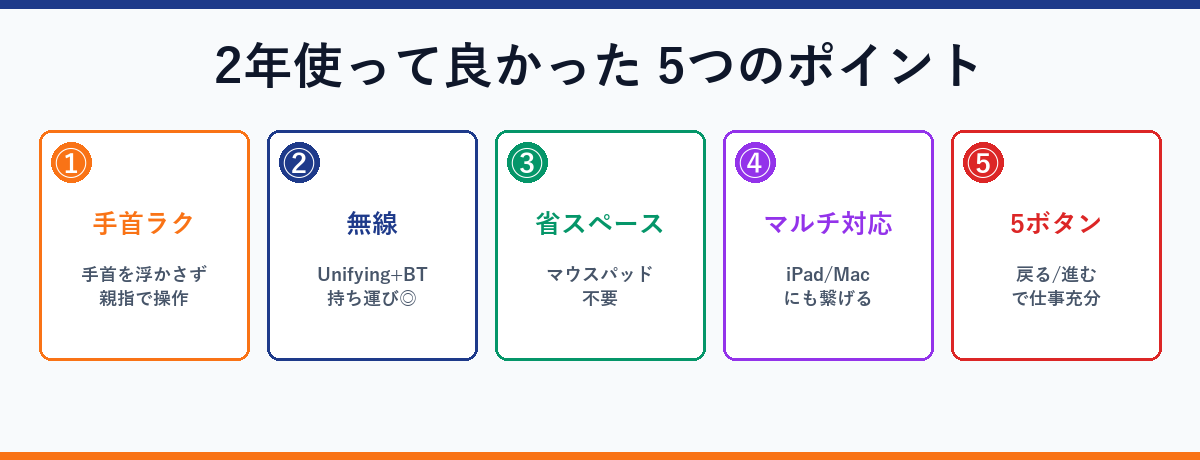 2年使って良かった 5つのポイント

①
手首ラク
手首を浮かさず
親指で操作

②
無線
Unifying+BT
持ち運び◎

③
省スペース
マウスパッド
不要

④
マルチ対応
iPad/Mac
にも繋げる

⑤
5ボタン
戻る/進む
で仕事充分